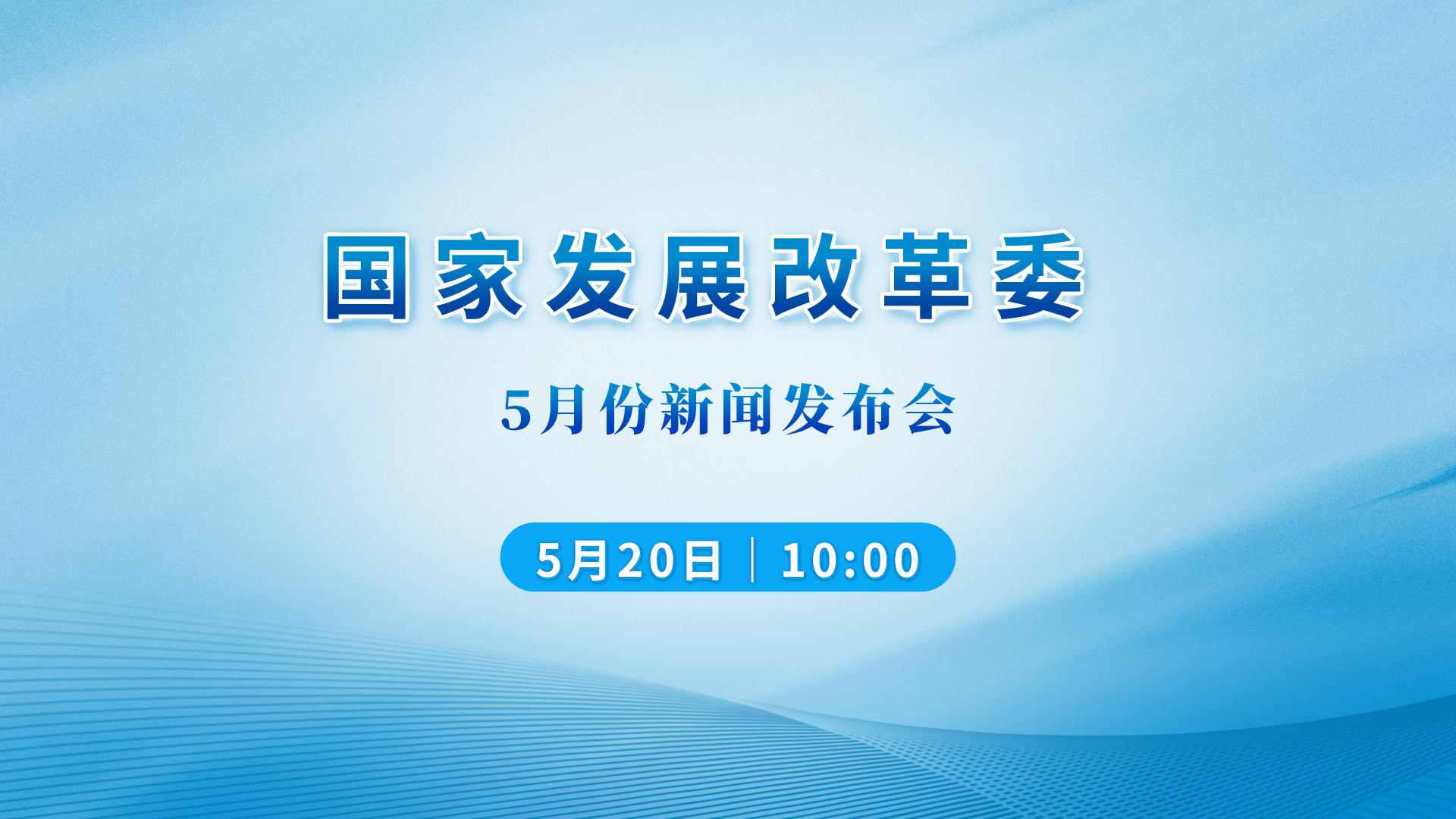 国家发展改革委

5月份新闻发布会

5月20日 | 10:00